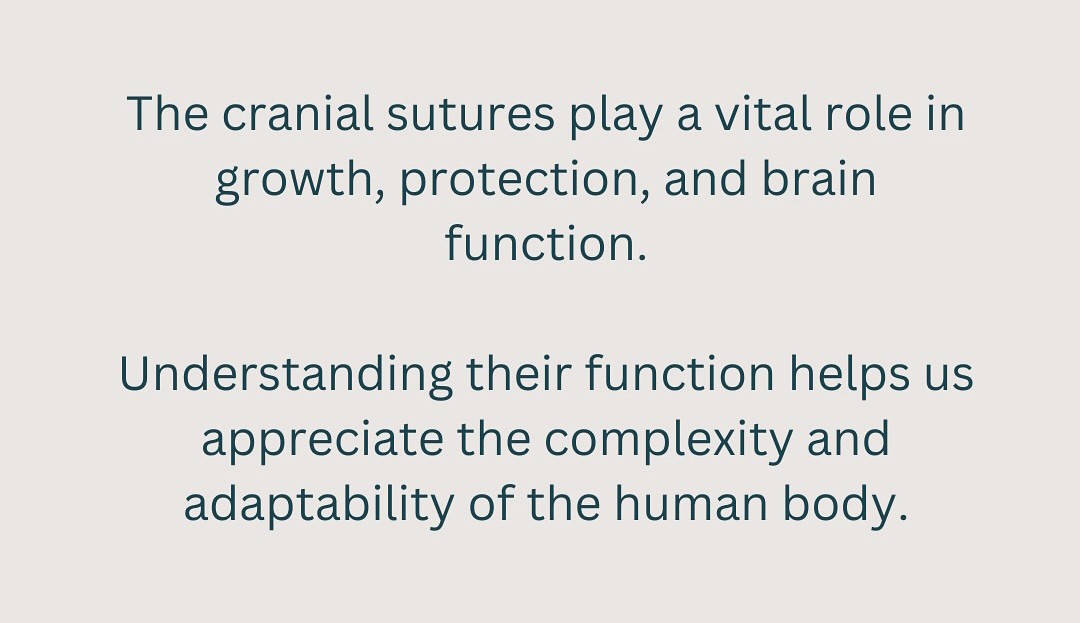 The cranial sutures play a vital role in growth, protection, and brain function.

Understanding their function helps us appreciate the complexity and adaptability of the human body.